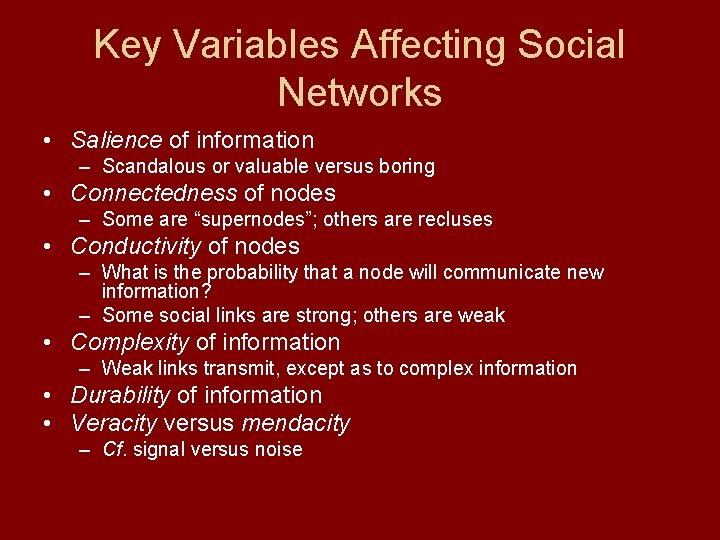 Key Variables Affecting Social Networks

• Salience of information
  – Scandalous or valuable versus boring
• Connectedness of nodes
  – Some are “supernodes”; others are recluses
• Conductivity of nodes
  – What is the probability that a node will communicate new information?
  – Some social links are strong; others are weak
• Complexity of information
  – Weak links transmit, except as to complex information
• Durability of information
• Veracity versus mendacity
  – Cf. signal versus noise